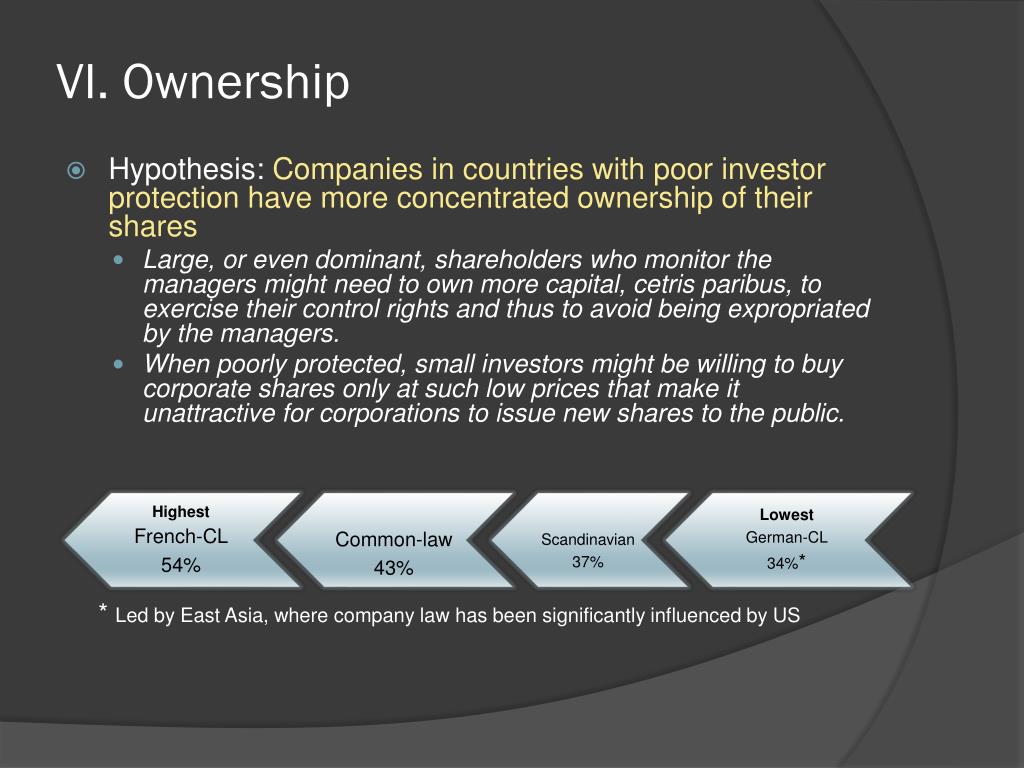 VI. Ownership

Hypothesis: Companies in countries with poor investor protection have more concentrated ownership of their shares

Large, or even dominant, shareholders who monitor the managers might need to own more capital, cetris paribus, to exercise their control rights and thus to avoid being expropriated by the managers.

When poorly protected, small investors might be willing to buy corporate shares only at such low prices that make it unattractive for corporations to issue new shares to the public.

Highest
French-CL
54%

Common-law
43%

Scandinavian
37%

Lowest
German-CL
34%*

* Led by East Asia, where company law has been significantly influenced by US